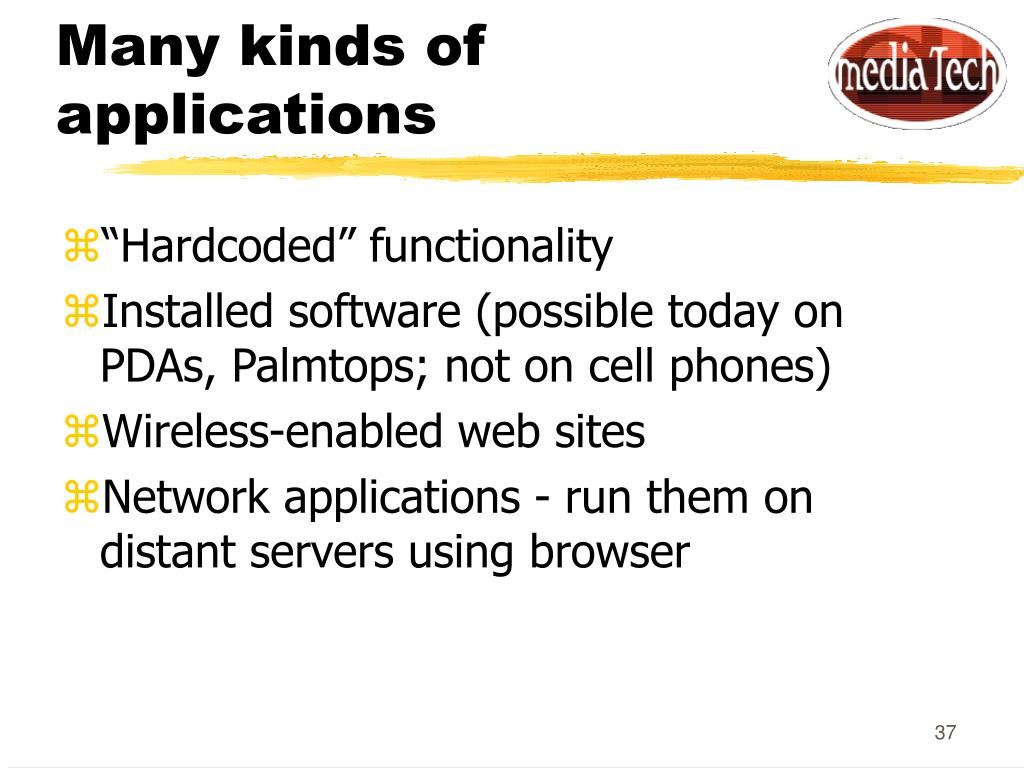 Many kinds of applications

mediaTech

⌘“Hardcoded” functionality
⌘Installed software (possible today on PDAs, Palmtops; not on cell phones)
⌘Wireless-enabled web sites
⌘Network applications - run them on distant servers using browser

37